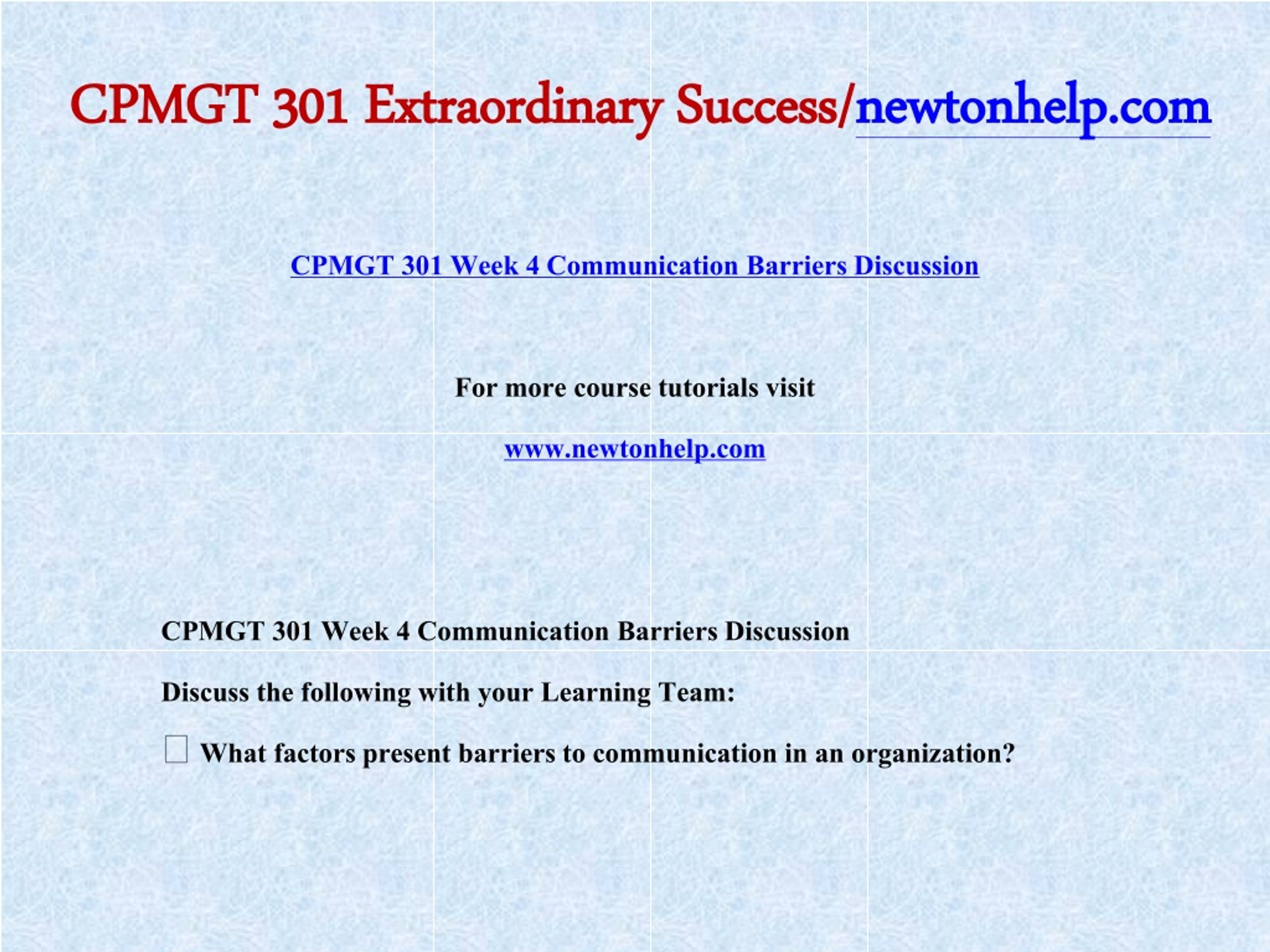 CPMGT 301 Extraordinary Success/newtonhelp.com

CPMGT 301 Week 4 Communication Barriers Discussion

For more course tutorials visit

www.newtonhelp.com

CPMGT 301 Week 4 Communication Barriers Discussion

Discuss the following with your Learning Team:

What factors present barriers to communication in an organization?